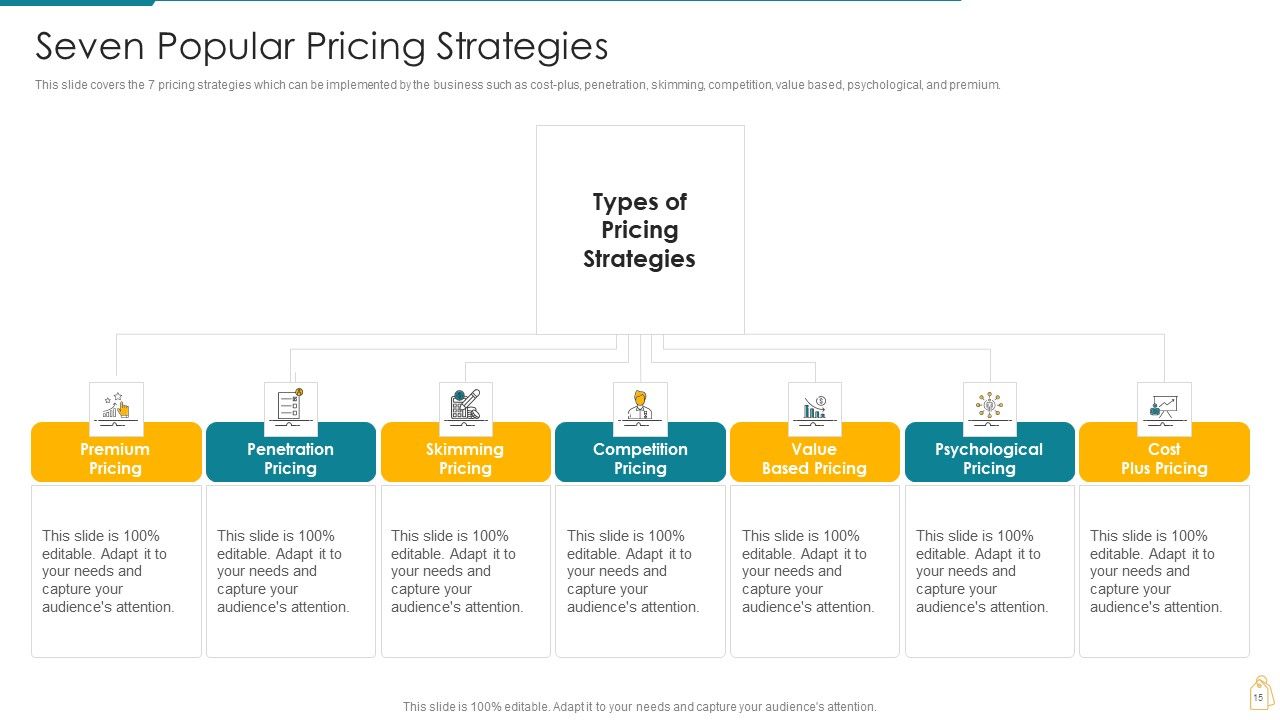 Seven Popular Pricing Strategies

This slide covers the 7 pricing strategies which can be implemented by the business such as cost-plus, penetration, skimming, competition, value based, psychological, and premium.

Types of Pricing Strategies

Premium Pricing

This slide is 100% editable. Adapt it to your needs and capture your audience's attention.

Penetration Pricing

This slide is 100% editable. Adapt it to your needs and capture your audience's attention.

Skimming Pricing

This slide is 100% editable. Adapt it to your needs and capture your audience's attention.

Competition Pricing

This slide is 100% editable. Adapt it to your needs and capture your audience's attention.

Value Based Pricing

This slide is 100% editable. Adapt it to your needs and capture your audience's attention.

Psychological Pricing

This slide is 100% editable. Adapt it to your needs and capture your audience's attention.

Cost Plus Pricing

This slide is 100% editable. Adapt it to your needs and capture your audience's attention.

This slide is 100% editable. Adapt it to your needs and capture your audience's attention.

15